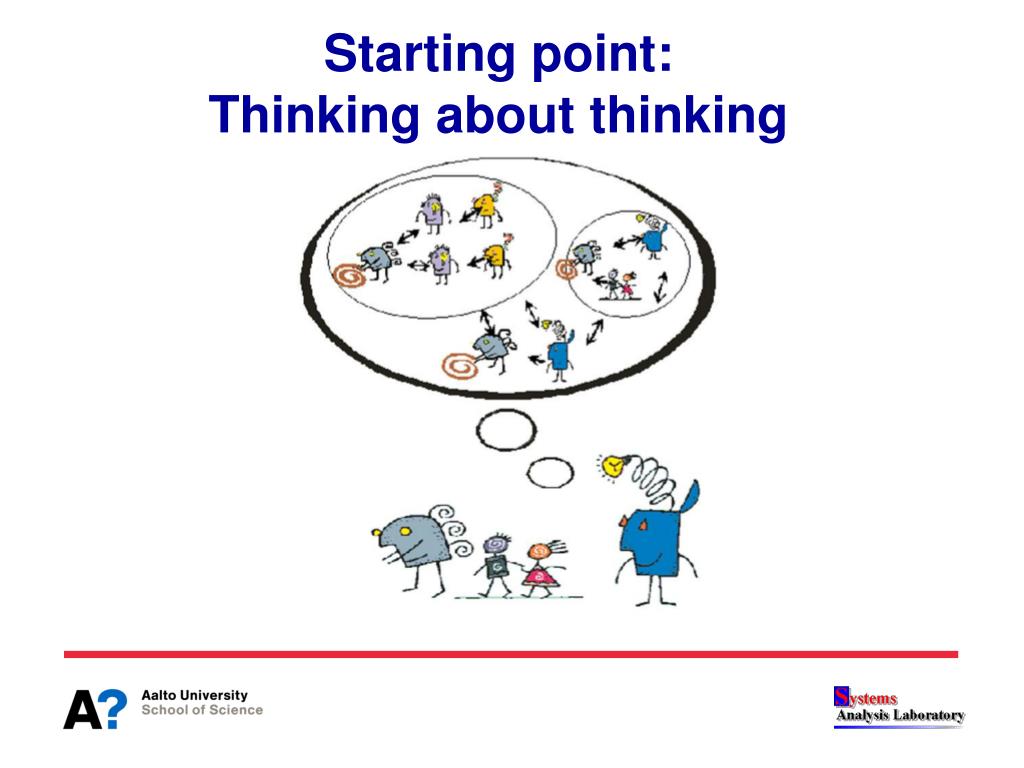 Starting point:
Thinking about thinking

A? Aalto University
School of Science

Systems
Analysis Laboratory